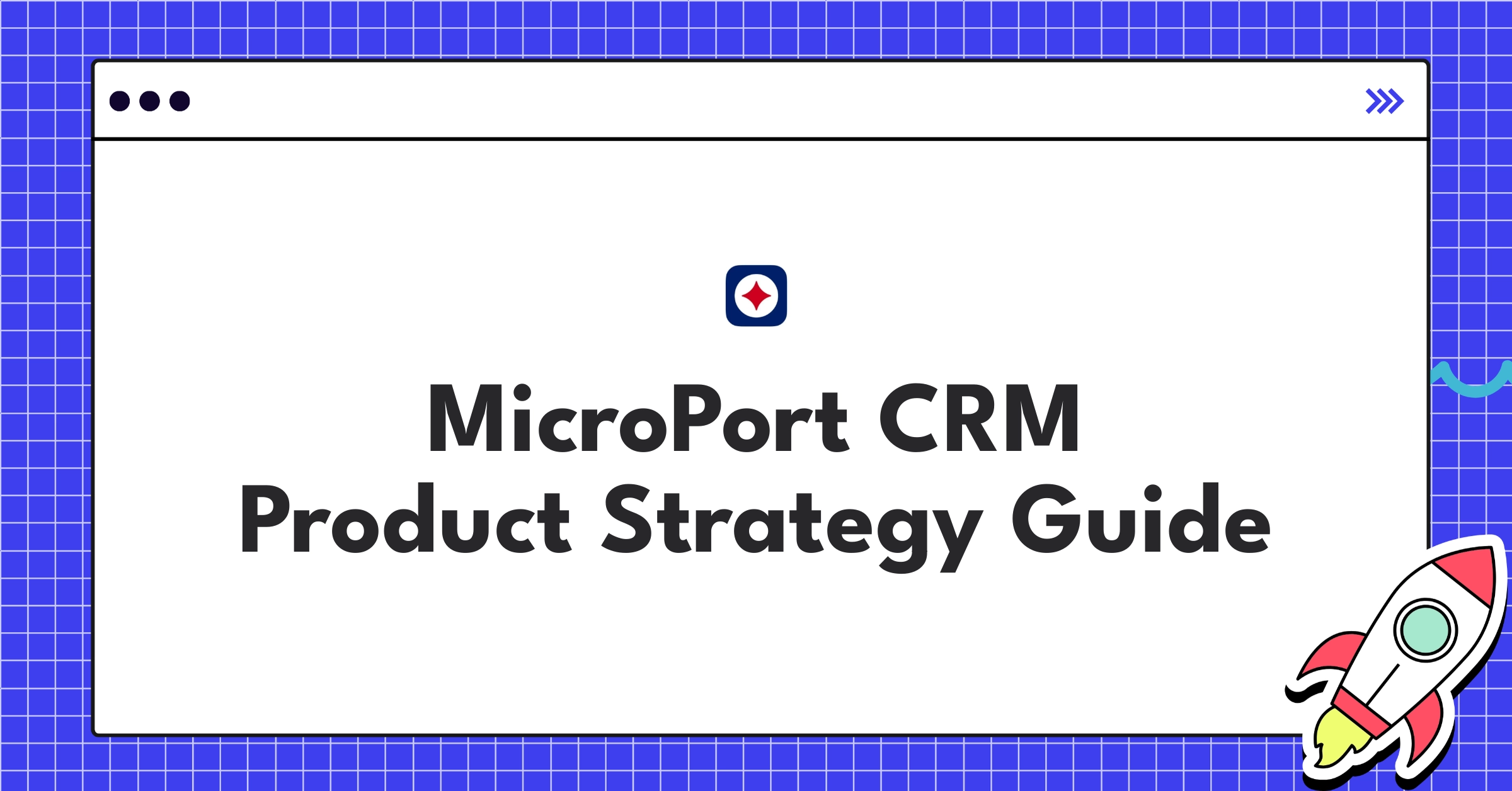 MicroPort CRM
Product Strategy Guide